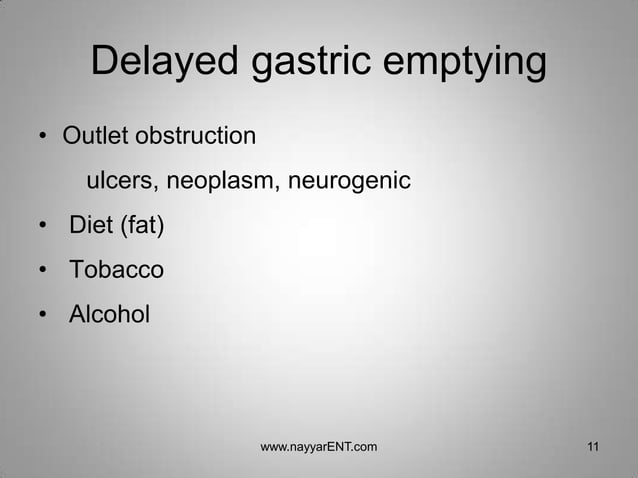 Delayed gastric emptying

• Outlet obstruction

ulcers, neoplasm, neurogenic

• Diet (fat)

• Tobacco

• Alcohol

www.nayyarENT.com

11